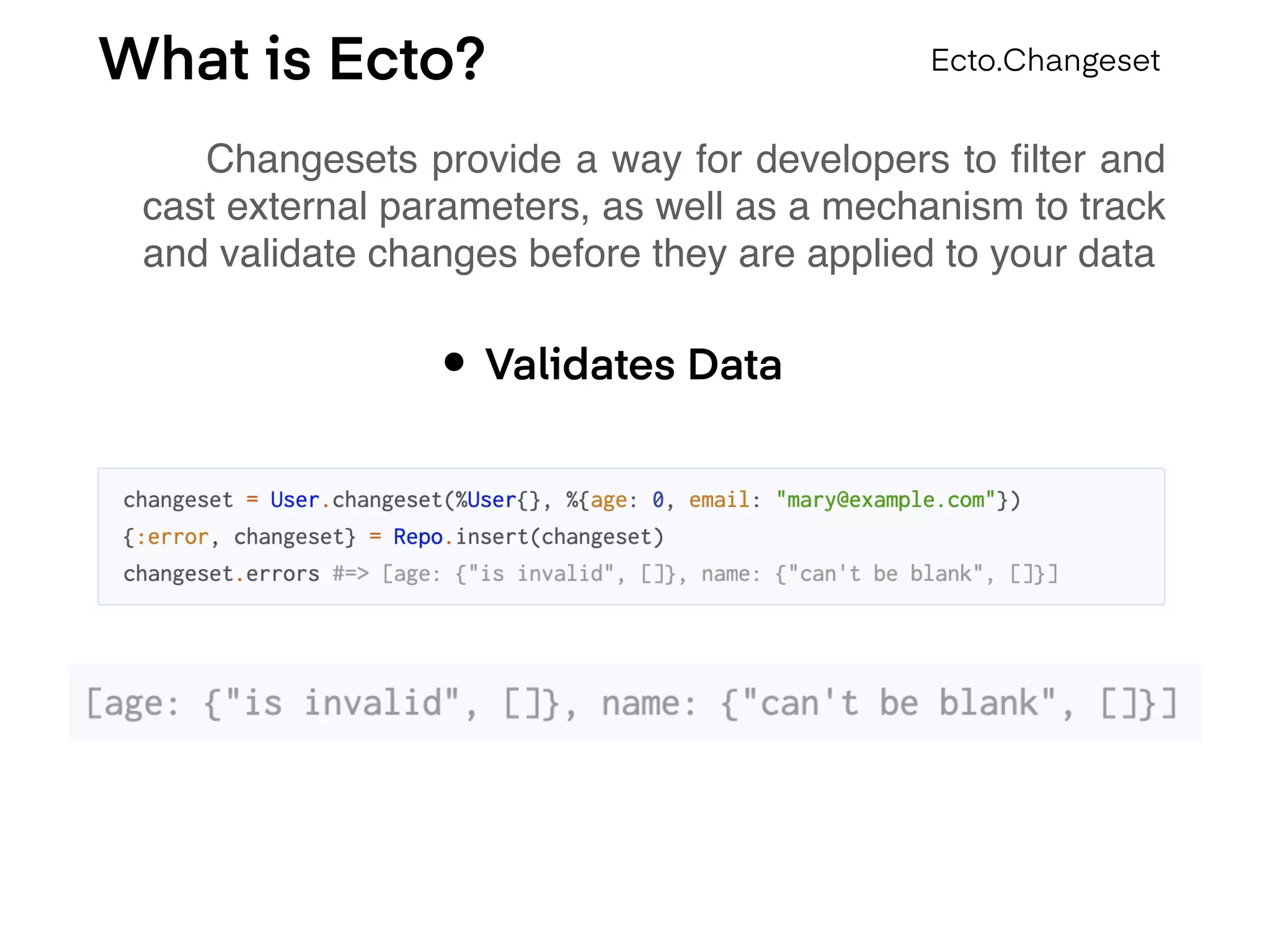 What is Ecto?

Ecto.Changeset

Changesets provide a way for developers to filter and cast external parameters, as well as a mechanism to track and validate changes before they are applied to your data

• Validates Data

changeset = User.changeset(%User{}, %{age: 0, email: "mary@example.com"})
{:error, changeset} = Repo.insert(changeset)
changeset.errors #=> [age: {"is invalid", []}, name: {"can't be blank", []}]

[age: {"is invalid", []}, name: {"can't be blank", []}]